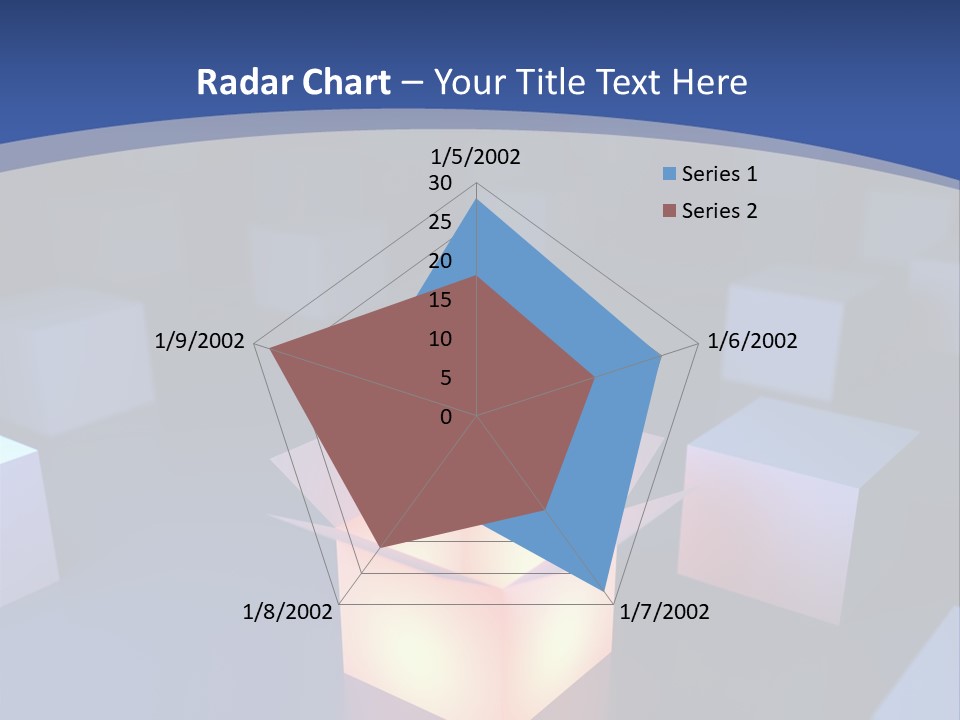 Radar Chart – Your Title Text Here

1/5/2002

30
25
20
15
10
5
0

Series 1
Series 2

1/6/2002

1/7/2002

1/8/2002

1/9/2002